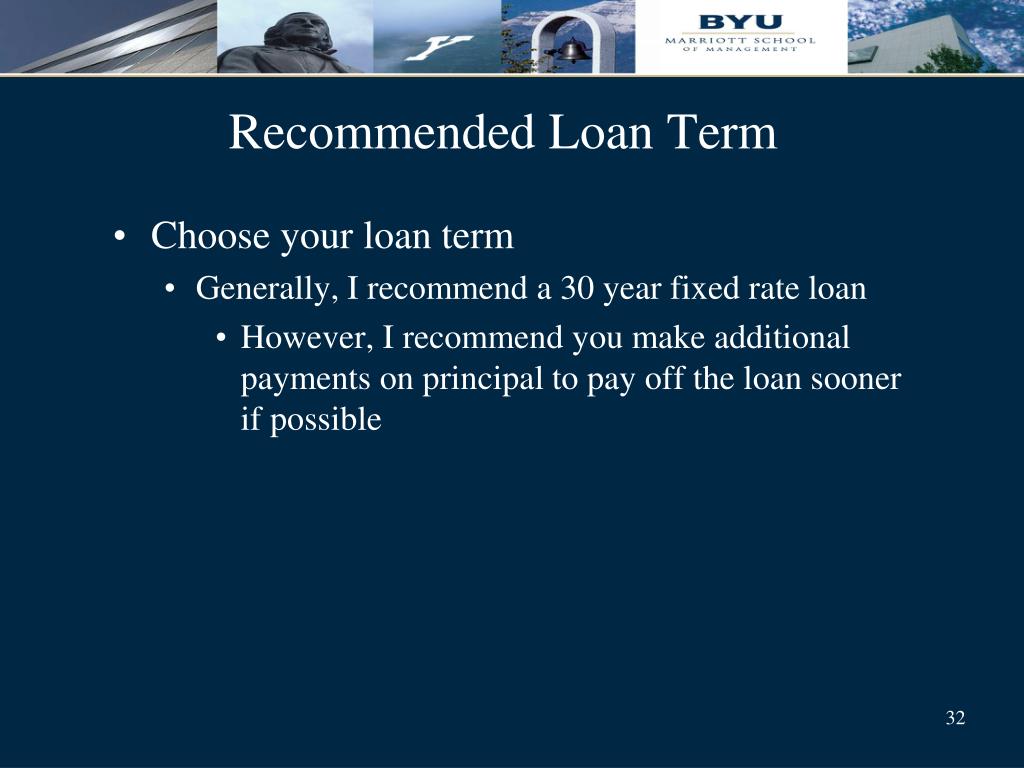 BYU
MARRIOTT SCHOOL
OF MANAGEMENT

Recommended Loan Term

• Choose your loan term
• Generally, I recommend a 30 year fixed rate loan
• However, I recommend you make additional payments on principal to pay off the loan sooner if possible

32